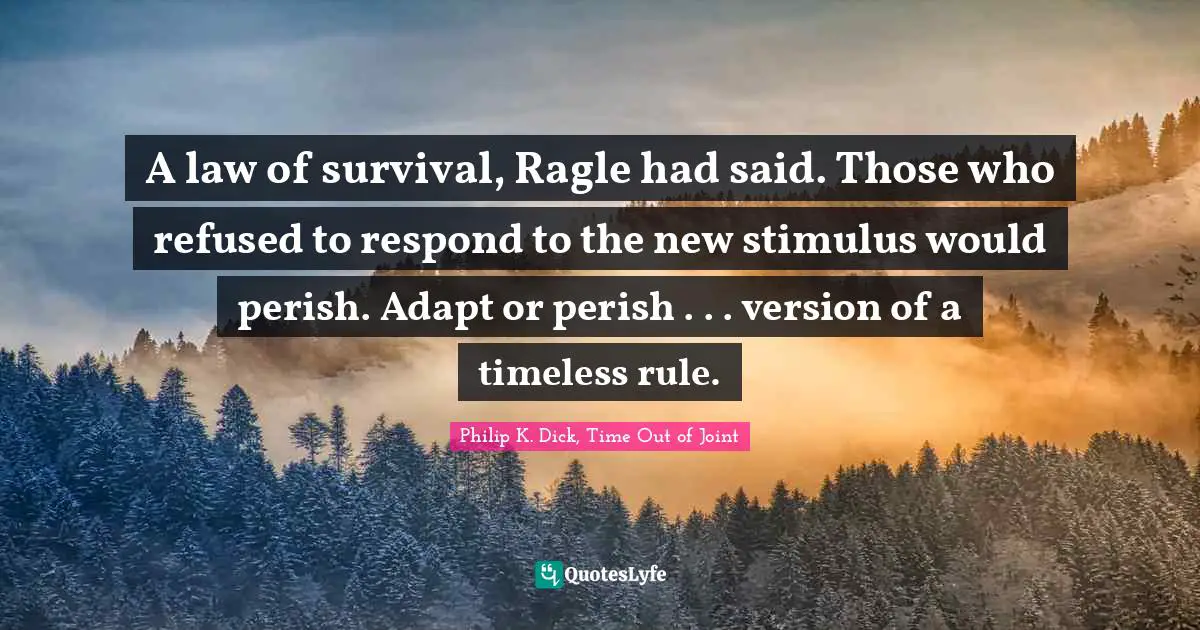 A law of survival, Ragle had said. Those who refused to respond to the new stimulus would perish. Adapt or perish . . . version of a timeless rule.

Philip K. Dick, Time Out of Joint

QuotesLyfe